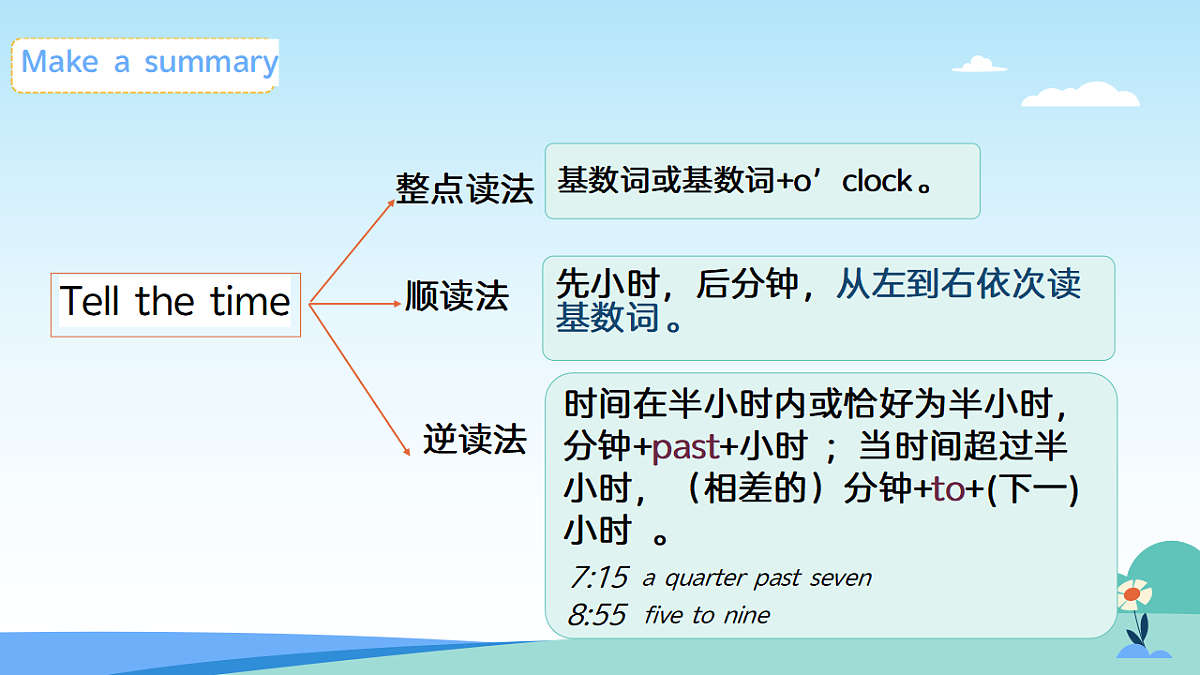 Make a summary

Tell the time

整点读法

基数词或基数词+o’clock。

顺读法

先小时，后分钟，从左到右依次读基数词。

逆读法

时间在半小时内或恰好为半小时，分钟+past+小时；当时间超过半小时，（相差的）分钟+to+(下一)小时 。

7:15 a quarter past seven
8:55 five to nine